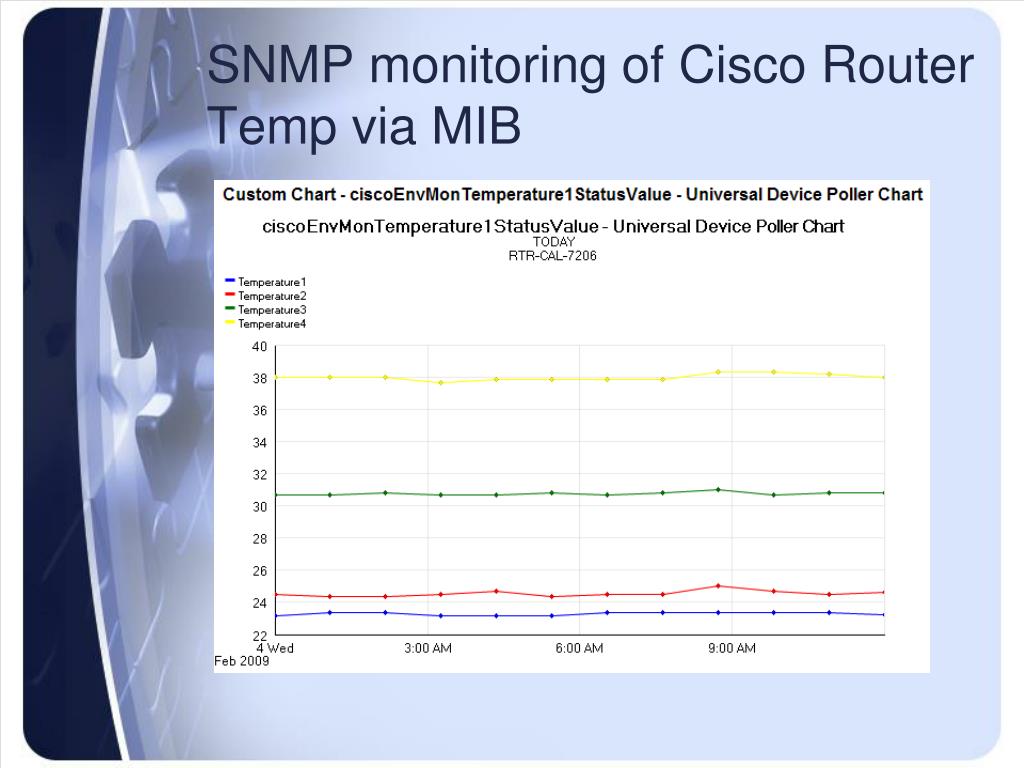 SNMP monitoring of Cisco Router Temp via MIB

Custom Chart - ciscoEnvMonTemperature1StatusValue - Universal Device Poller Chart

ciscoEnvMonTemperature1StatusValue - Universal Device Poller Chart
TODAY
RTR-CAL-7206

Temperature1
Temperature2
Temperature3
Temperature4

40
38
36
34
32
30
28
26
24
22

4 Wed
Feb 2009
3:00 AM
6:00 AM
9:00 AM